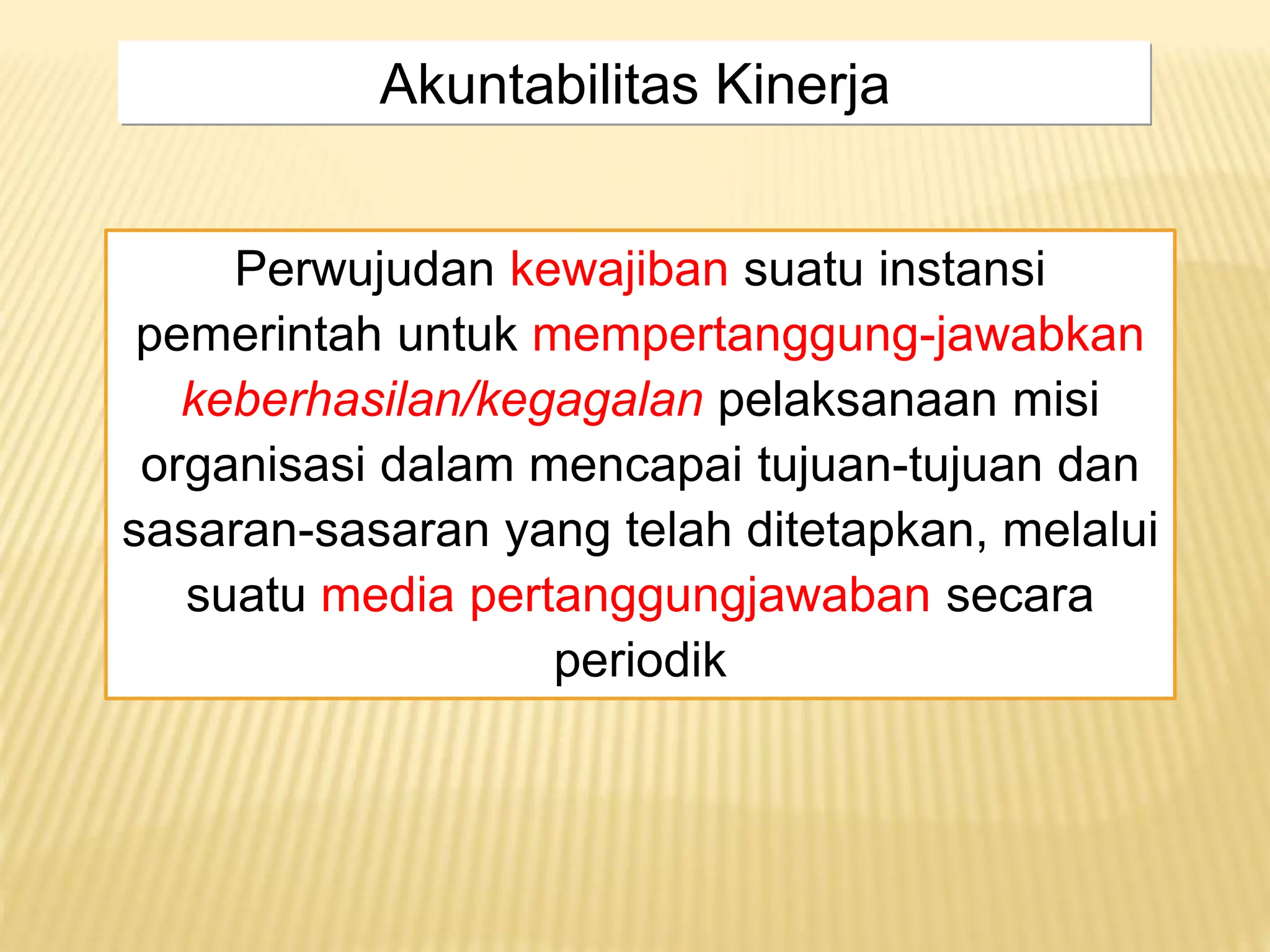 Akuntabilitas Kinerja

Perwujudan kewajiban suatu instansi pemerintah untuk mempertanggung-jawabkan keberhasilan/kegagalan pelaksanaan misi organisasi dalam mencapai tujuan-tujuan dan sasaran-sasaran yang telah ditetapkan, melalui suatu media pertanggungjawaban secara periodik